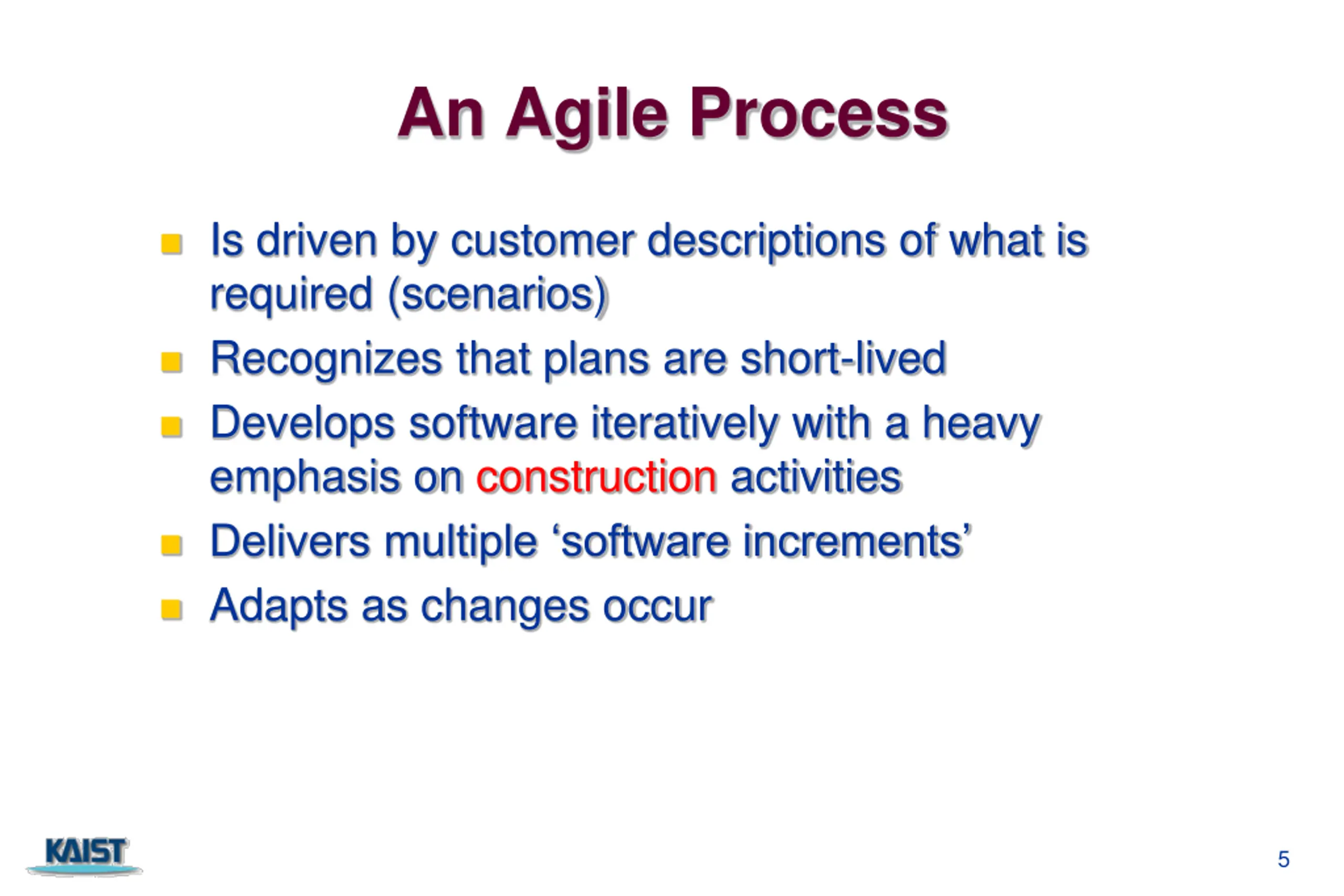 An Agile Process

- Is driven by customer descriptions of what is required (scenarios)
- Recognizes that plans are short-lived
- Develops software iteratively with a heavy emphasis on construction activities
- Delivers multiple ‘software increments’
- Adapts as changes occur

KAIST

5